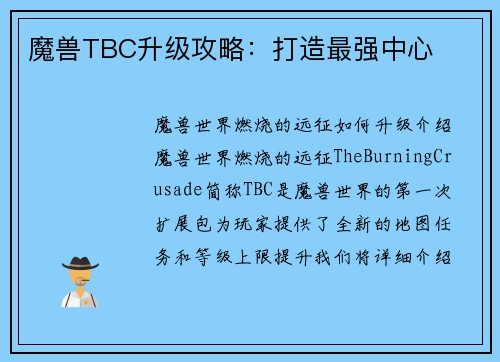 魔兽TBC升级攻略：打造最强中心

魔兽世界燃烧的远征如何升级介绍魔兽世界燃烧的远征TheBurningCrusade简称TBC是魔兽世界的第一次扩展包为玩家提供了全新的地图任务和等级上限提升我们将详细介绍